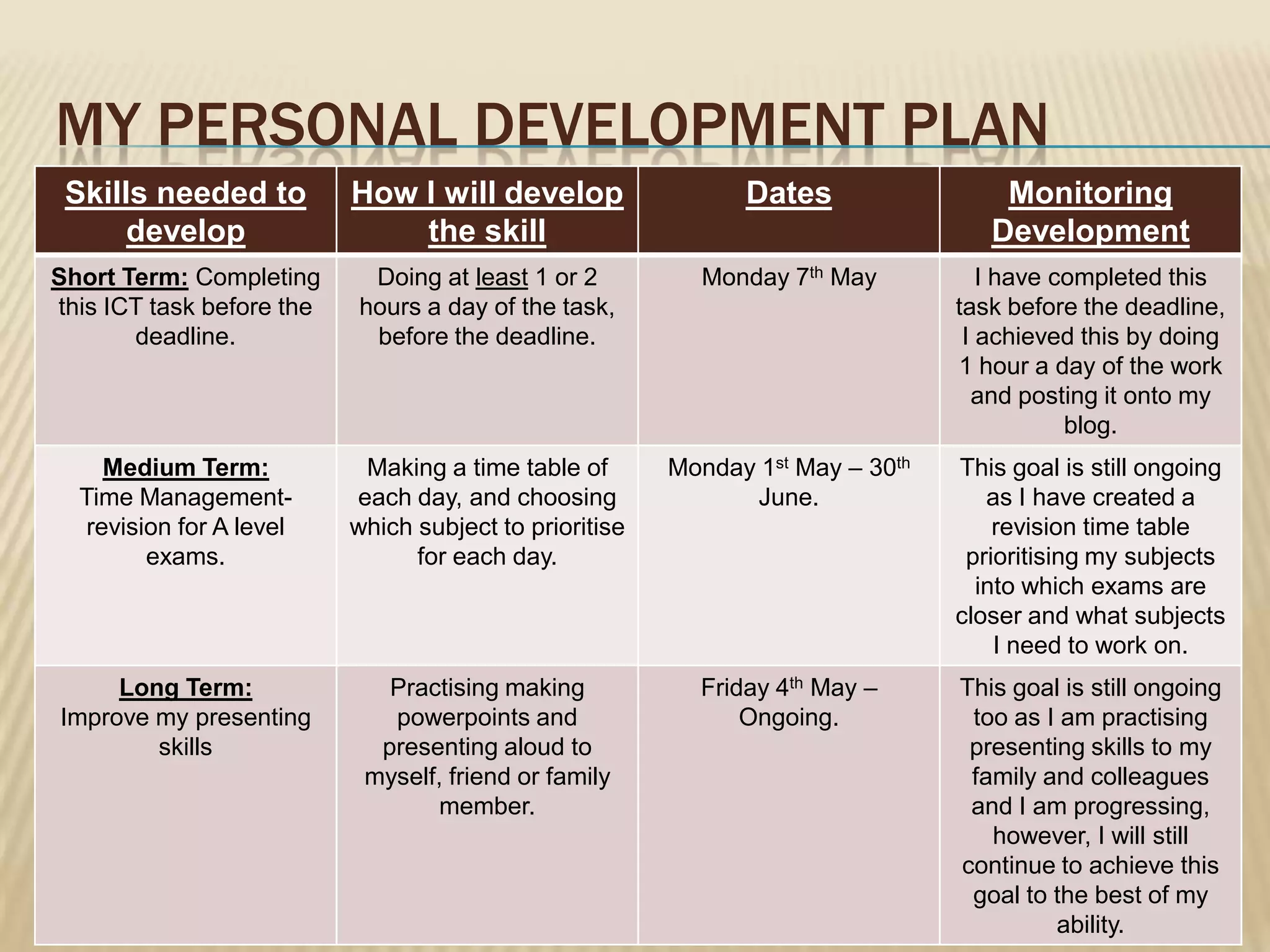 MY PERSONAL DEVELOPMENT PLAN

| Skills needed to develop | How I will develop the skill | Dates | Monitoring Development |
|---|---|---|---|
| Short Term: Completing this ICT task before the deadline. | Doing at least 1 or 2 hours a day of the task, before the deadline. | Monday 7th May | I have completed this task before the deadline, I achieved this by doing 1 hour a day of the work and posting it onto my blog. |
| Medium Term: Time Management- revision for A level exams. | Making a time table of each day, and choosing which subject to prioritise for each day. | Monday 1st May – 30th June. | This goal is still ongoing as I have created a revision time table prioritising my subjects into which exams are closer and what subjects I need to work on. |
| Long Term: Improve my presenting skills | Practising making powerpoints and presenting aloud to myself, friend or family member. | Friday 4th May – Ongoing. | This goal is still ongoing too as I am practising presenting skills to my family and colleagues and I am progressing, however, I will still continue to achieve this goal to the best of my ability. |